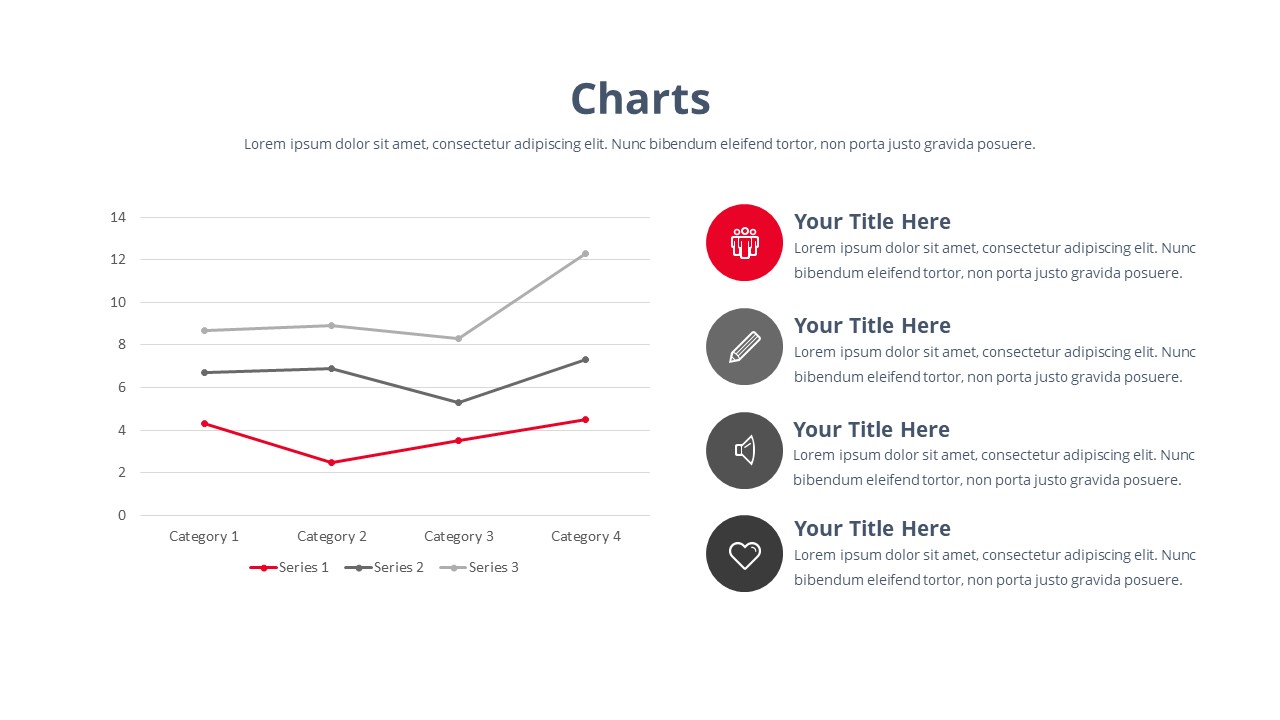 Charts

Lorem ipsum dolor sit amet, consectetur adipiscing elit. Nunc bibendum eleifend tortor, non porta justo gravida posuere.

14
12
10
8
6
4
2
0

Category 1 Category 2 Category 3 Category 4

Series 1 Series 2 Series 3

Your Title Here
Lorem ipsum dolor sit amet, consectetur adipiscing elit. Nunc bibendum eleifend tortor, non porta justo gravida posuere.

Your Title Here
Lorem ipsum dolor sit amet, consectetur adipiscing elit. Nunc bibendum eleifend tortor, non porta justo gravida posuere.

Your Title Here
Lorem ipsum dolor sit amet, consectetur adipiscing elit. Nunc bibendum eleifend tortor, non porta justo gravida posuere.

Your Title Here
Lorem ipsum dolor sit amet, consectetur adipiscing elit. Nunc bibendum eleifend tortor, non porta justo gravida posuere.